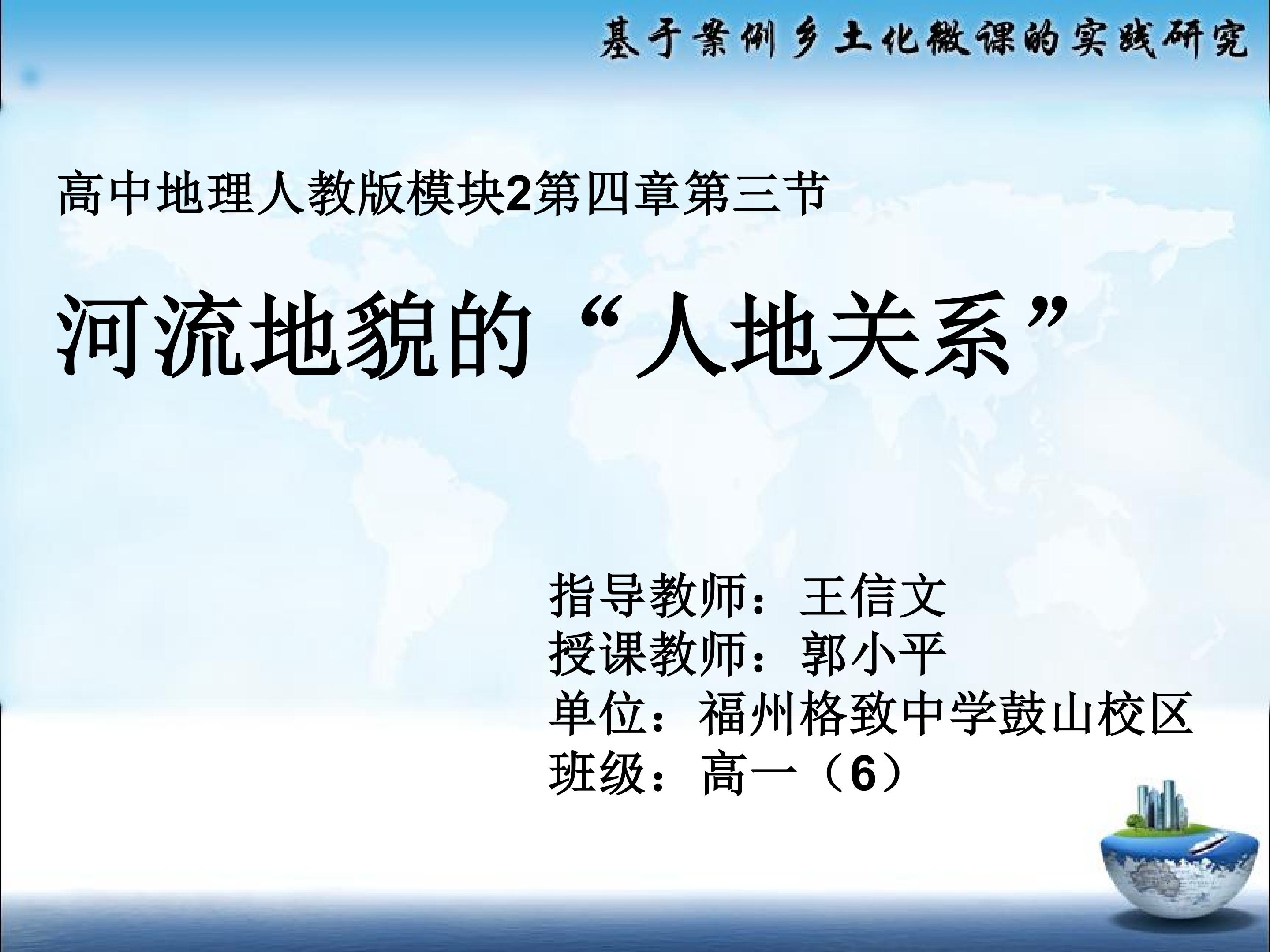 基于案例乡土化微课的实践研究

高中地理人教版模块2第四章第三节

河流地貌的“人地关系”

指导教师：王信文
授课教师：郭小平
单位：福州格致中学鼓山校区
班级：高一（6）